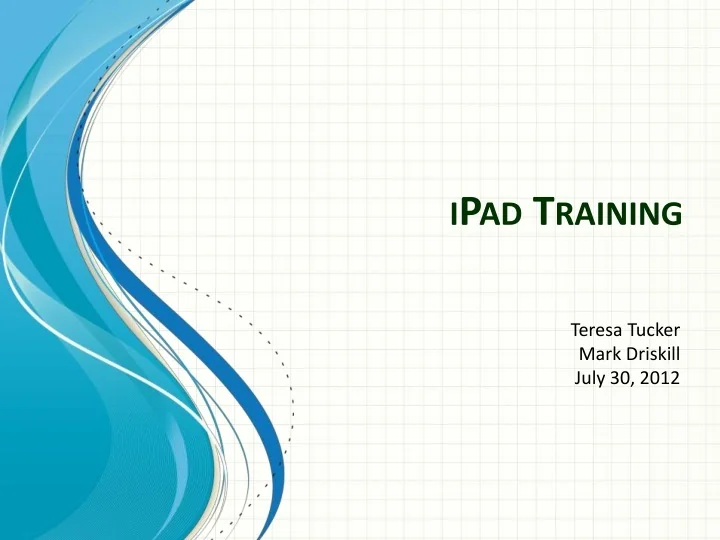 iPad Training

Teresa Tucker
Mark Driskill
July 30, 2012